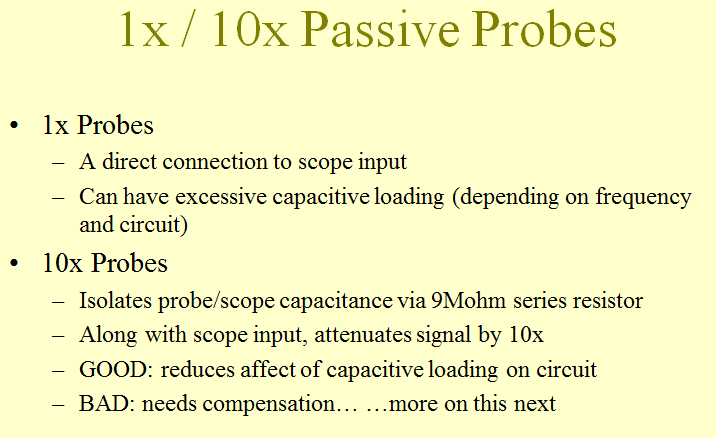 1x / 10x Passive Probes

• 1x Probes
  – A direct connection to scope input
  – Can have excessive capacitive loading (depending on frequency and circuit)
• 10x Probes
  – Isolates probe/scope capacitance via 9Mohm series resistor
  – Along with scope input, attenuates signal by 10x
  – GOOD: reduces affect of capacitive loading on circuit
  – BAD: needs compensation… …more on this next